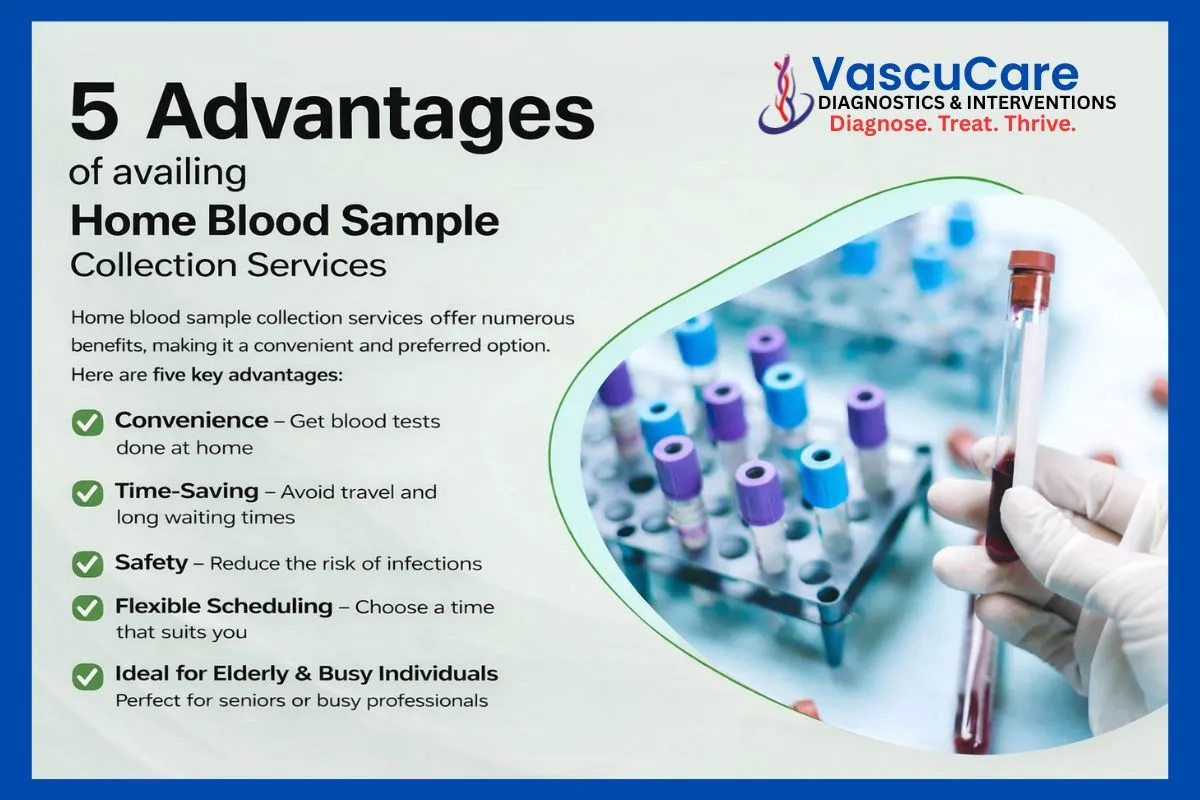 5 Advantages
of availing
Home Blood Sample
Collection Services

VascuCare
DIAGNOSTICS & INTERVENTIONS
Diagnose. Treat. Thrive.

Home blood sample collection services offer numerous benefits, making it a convenient and preferred option. Here are five key advantages:

Convenience – Get blood tests done at home

Time-Saving – Avoid travel and long waiting times

Safety – Reduce the risk of infections

Flexible Scheduling – Choose a time that suits you

Ideal for Elderly & Busy Individuals
Perfect for seniors or busy professionals